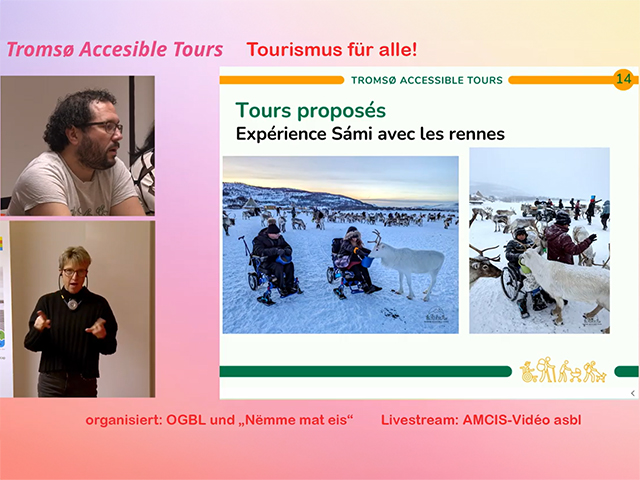 Tromsø Accesible Tours Tourismus für alle!

TROMSØ ACCESSIBLE TOURS

14

Tours proposés

Expérience Sámi avec les rennes

organisiert: OGBL und „Nëmme mat eis“ Livestream: AMCIS-Vidéo asbl